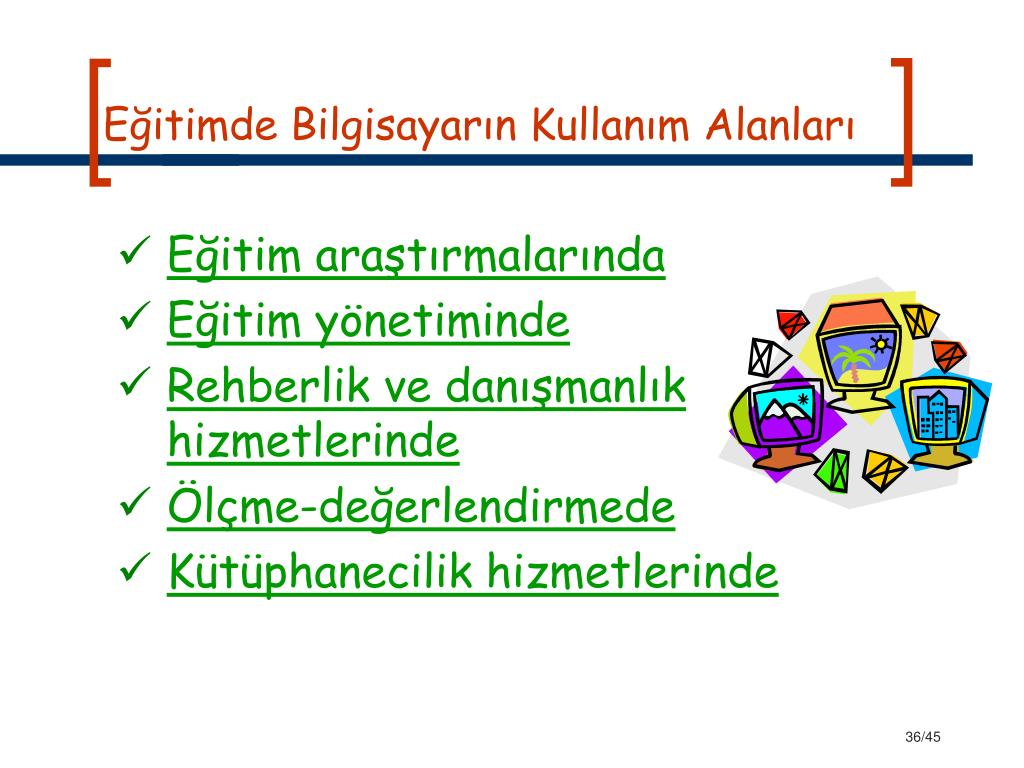 Eğitimde Bilgisayarın Kullanım Alanları

✓ Eğitim araştırmalarında
✓ Eğitim yönetiminde
✓ Rehberlik ve danışmanlık hizmetlerinde
✓ Ölçme-değerlendirmede
✓ Kütüphanecilik hizmetlerinde

36/45